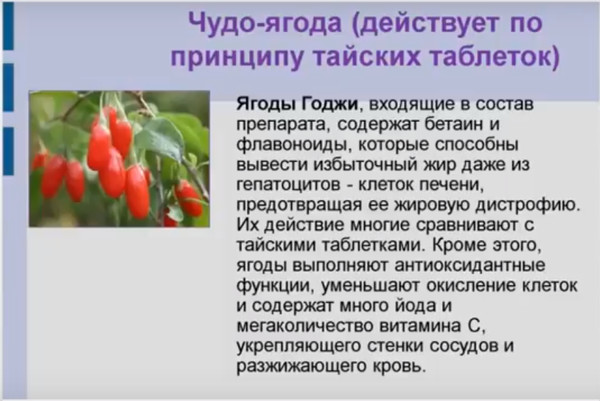 Чудо-ягода (действует по принципу тайских таблеток)

Ягоды Годжи, входящие в состав препарата, содержат бетаин и флавоноиды, которые способны вывести избыточный жир даже из гепатоцитов - клеток печени, предотвращая ее жировую дистрофию. Их действие многие сравнивают с тайскими таблетками. Кроме этого, ягоды выполняют антиоксидантные функции, уменьшают окисление клеток и содержат много йода и мегаколичество витамина С, укрепляющего стенки сосудов и разжижающего кровь.